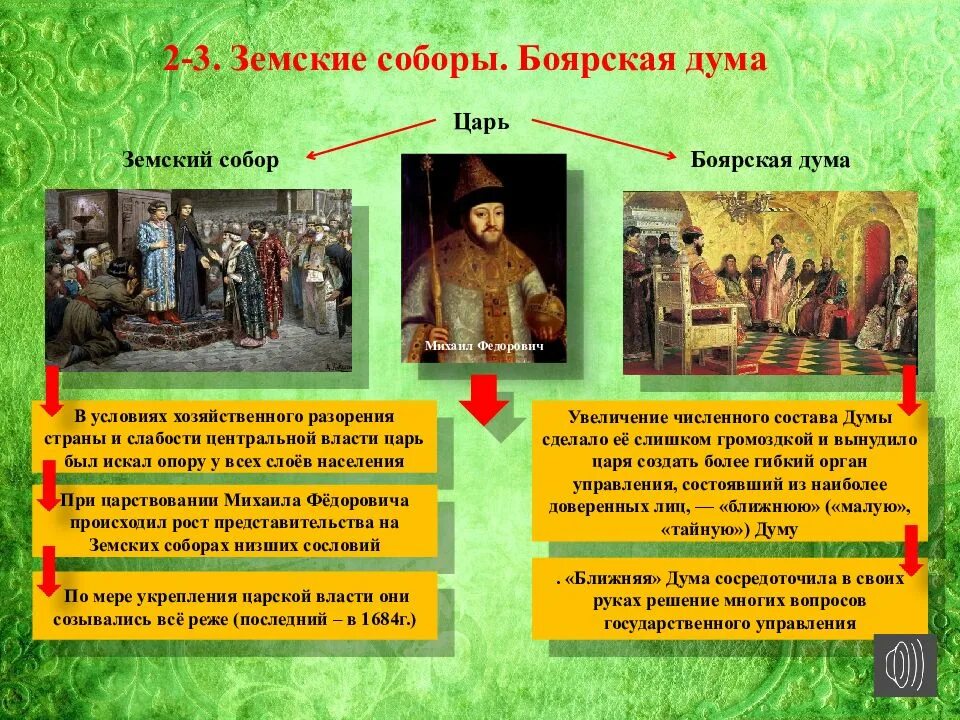 2-3. Земские соборы. Боярская дума

Царь

Земский собор

Боярская дума

Михаил Федорович

В условиях хозяйственного разорения страны и слабости центральной власти царь был искал опору у всех слоёв населения

При царствовании Михаила Фёдоровича происходил рост представительства на Земских соборах низших сословий

По мере укрепления царской власти они созывались всё реже (последний – в 1684г.)

Увеличение численного состава Думы сделало её слишком громоздкой и вынудило царя создать более гибкий орган управления, состоявший из наиболее доверенных лиц, — «ближнюю» («малую», «тайную») Думу

. «Ближняя» Дума сосредоточила в своих руках решение многих вопросов государственного управления